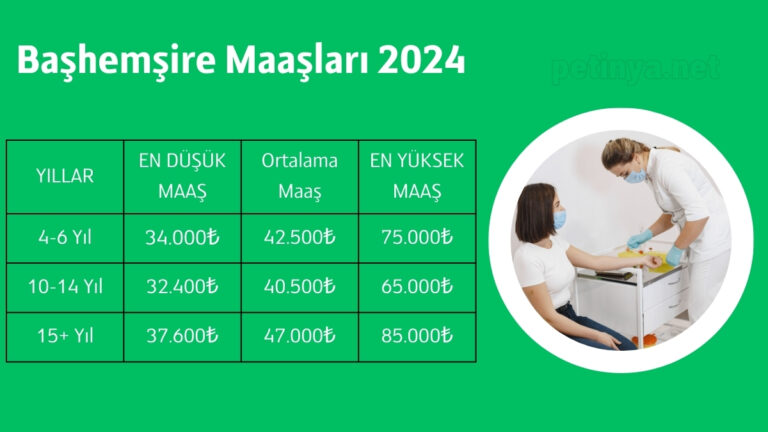 Başhemşire Maaşları 2024

petinya.net

| YILLAR | EN DÜŞÜK MAAŞ | Ortalama Maaş | EN YÜKSEK MAAŞ |
|---|---|---|---|
| 4-6 Yıl | 34.000₺ | 42.500₺ | 75.000₺ |
| 10-14 Yıl | 32.400₺ | 40.500₺ | 65.000₺ |
| 15+ Yıl | 37.600₺ | 47.000₺ | 85.000₺ |